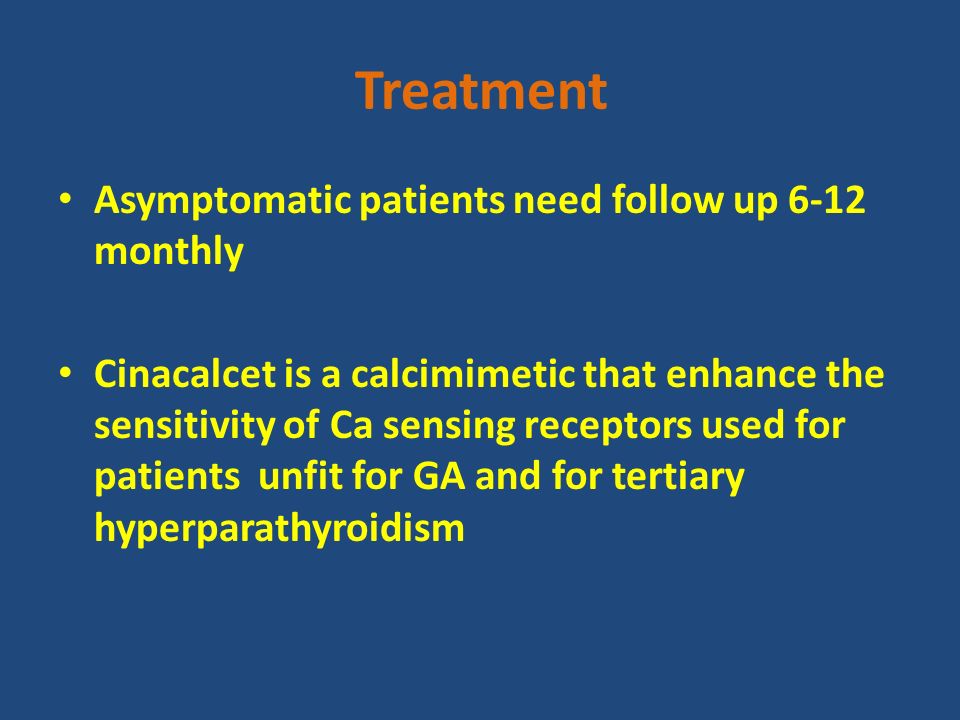 Treatment

• Asymptomatic patients need follow up 6-12 monthly

• Cinacalcet is a calcimimetic that enhance the sensitivity of Ca sensing receptors used for patients unfit for GA and for tertiary hyperparathyroidism